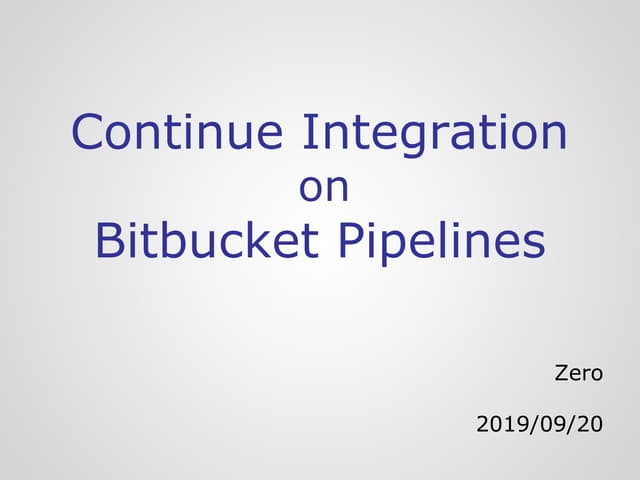 Continue Integration
on
Bitbucket Pipelines

Zero

2019/09/20